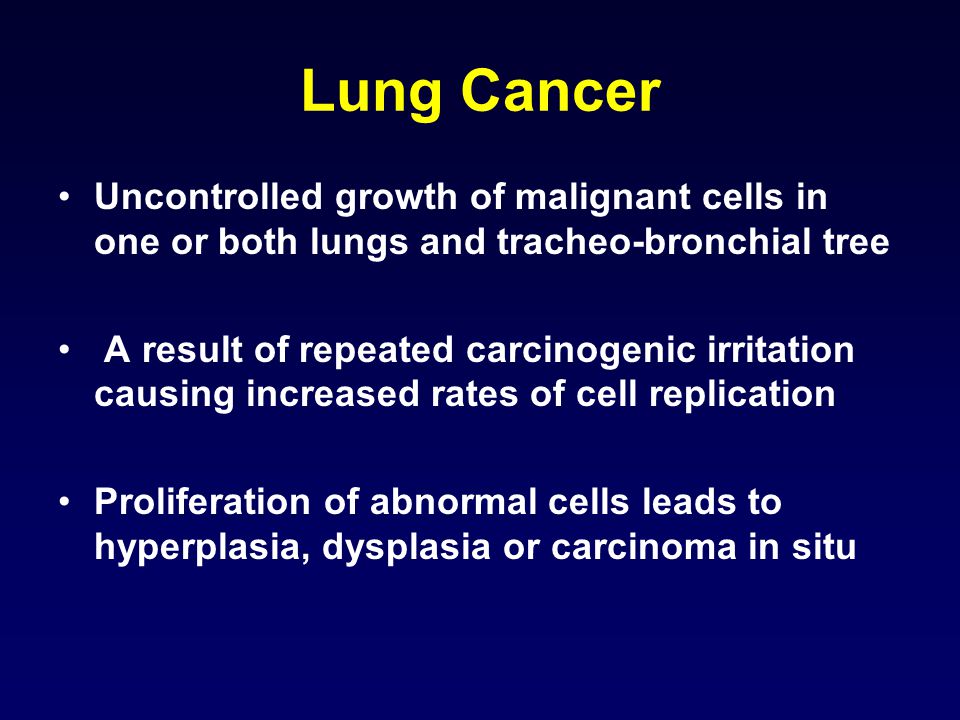 Lung Cancer

• Uncontrolled growth of malignant cells in one or both lungs and tracheo-bronchial tree

• A result of repeated carcinogenic irritation causing increased rates of cell replication

• Proliferation of abnormal cells leads to hyperplasia, dysplasia or carcinoma in situ